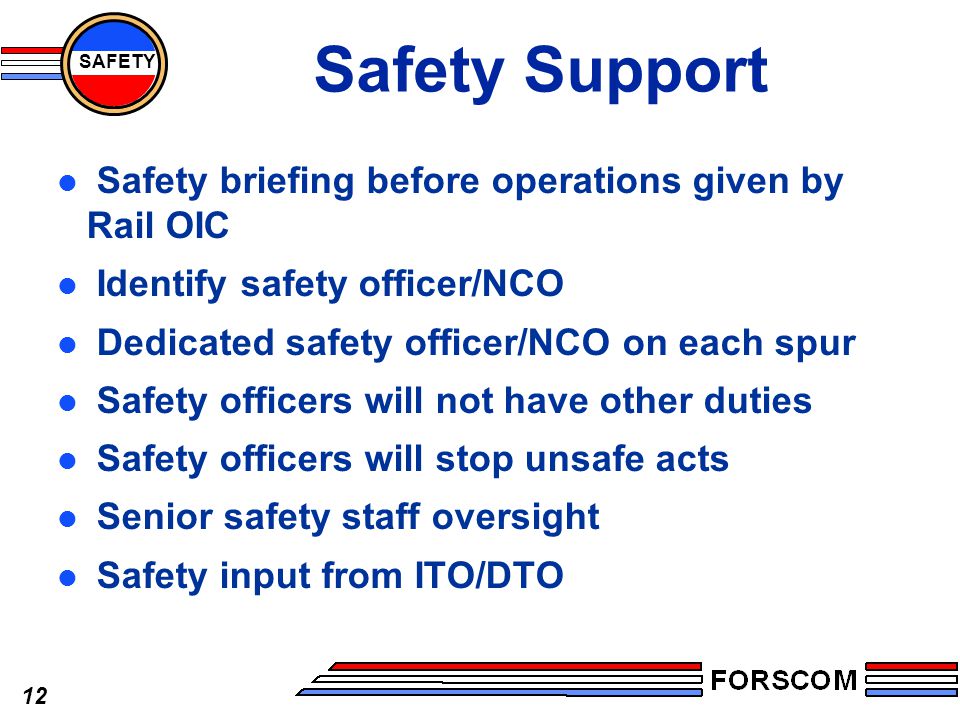 SAFETY

Safety Support

- Safety briefing before operations given by Rail OIC
- Identify safety officer/NCO
- Dedicated safety officer/NCO on each spur
- Safety officers will not have other duties
- Safety officers will stop unsafe acts
- Senior safety staff oversight
- Safety input from ITO/DTO

12

FORSCOM